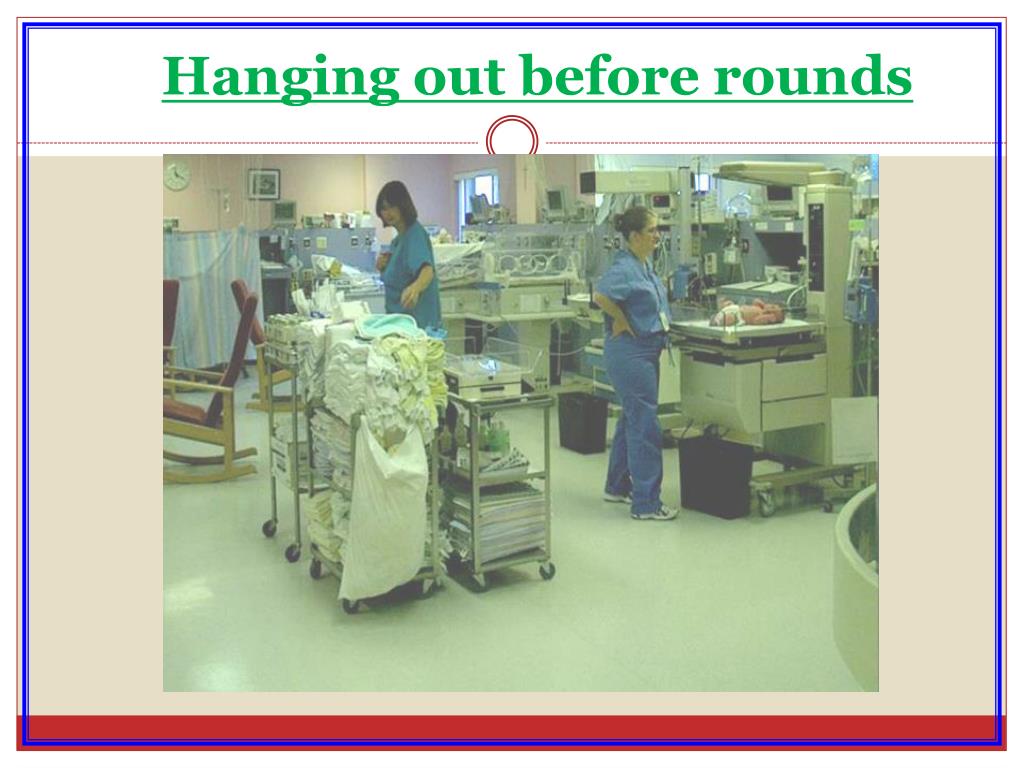 Hanging out before rounds